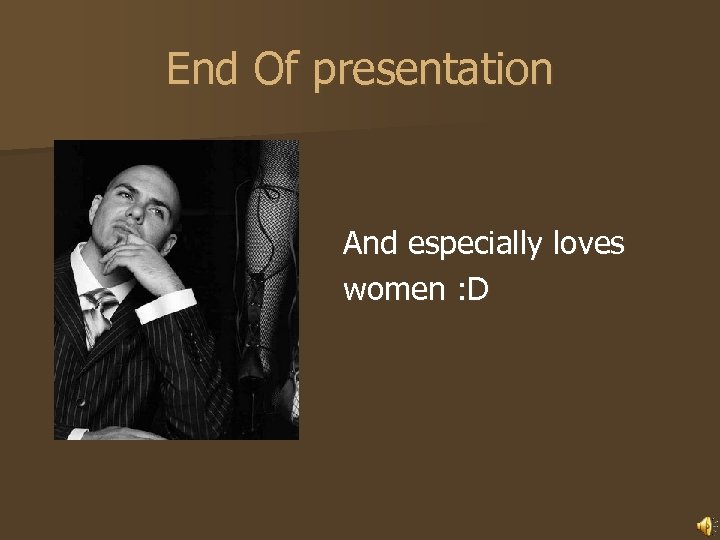 End Of presentation

And especially loves women :D